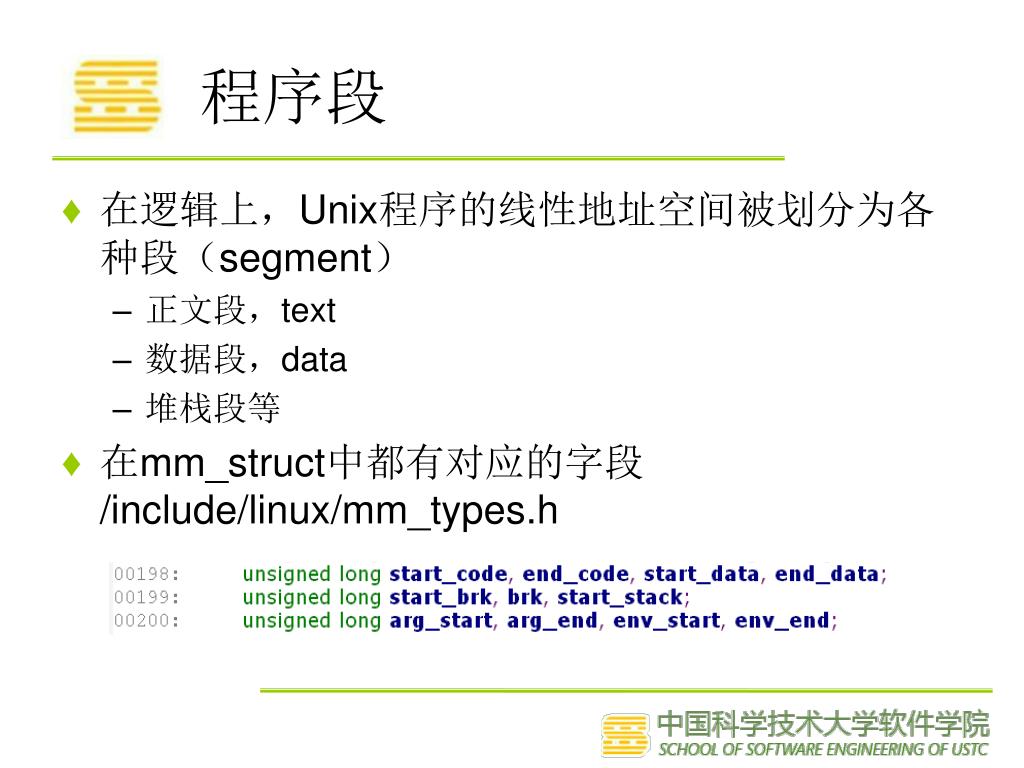 程序段

♦ 在逻辑上，Unix程序的线性地址空间被划分为各种段（segment）
– 正文段，text
– 数据段，data
– 堆栈段等

♦ 在mm_struct中都有对应的字段 /include/linux/mm_types.h

00198: unsigned long start_code, end_code, start_data, end_data;
00199: unsigned long start_brk, brk, start_stack;
00200: unsigned long arg_start, arg_end, env_start, env_end;

中国科学技术大学软件学院
SCHOOL OF SOFTWARE ENGINEERING OF USTC